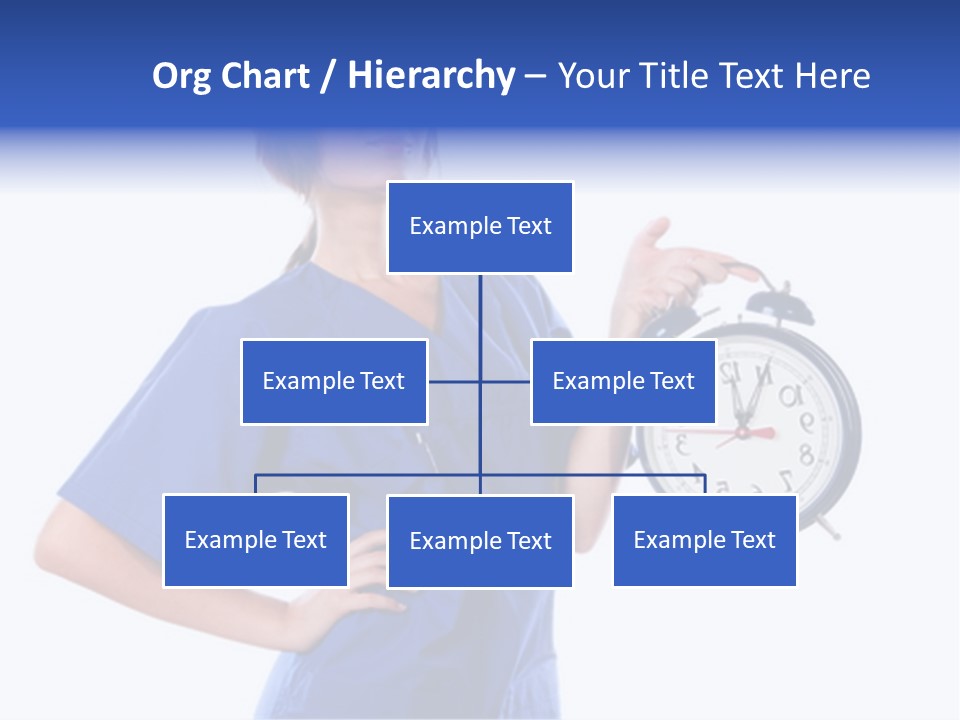 Org Chart / Hierarchy – Your Title Text Here

Example Text

Example Text

Example Text

Example Text

Example Text

Example Text